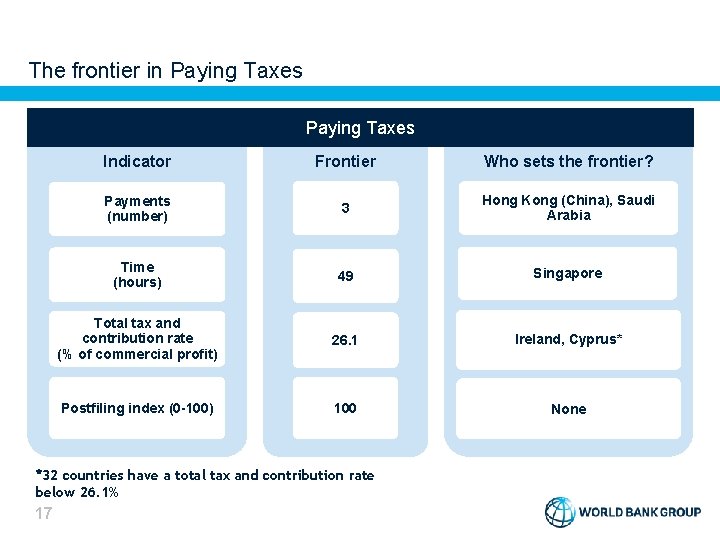 The frontier in Paying Taxes

Paying Taxes

| Indicator | Frontier | Who sets the frontier? |
|---|---|---|
| Payments (number) | 3 | Hong Kong (China), Saudi Arabia |
| Time (hours) | 49 | Singapore |
| Total tax and contribution rate (% of commercial profit) | 26.1 | Ireland, Cyprus* |
| Postfiling index (0-100) | 100 | None |

*32 countries have a total tax and contribution rate below 26.1%

17

WORLD BANK GROUP